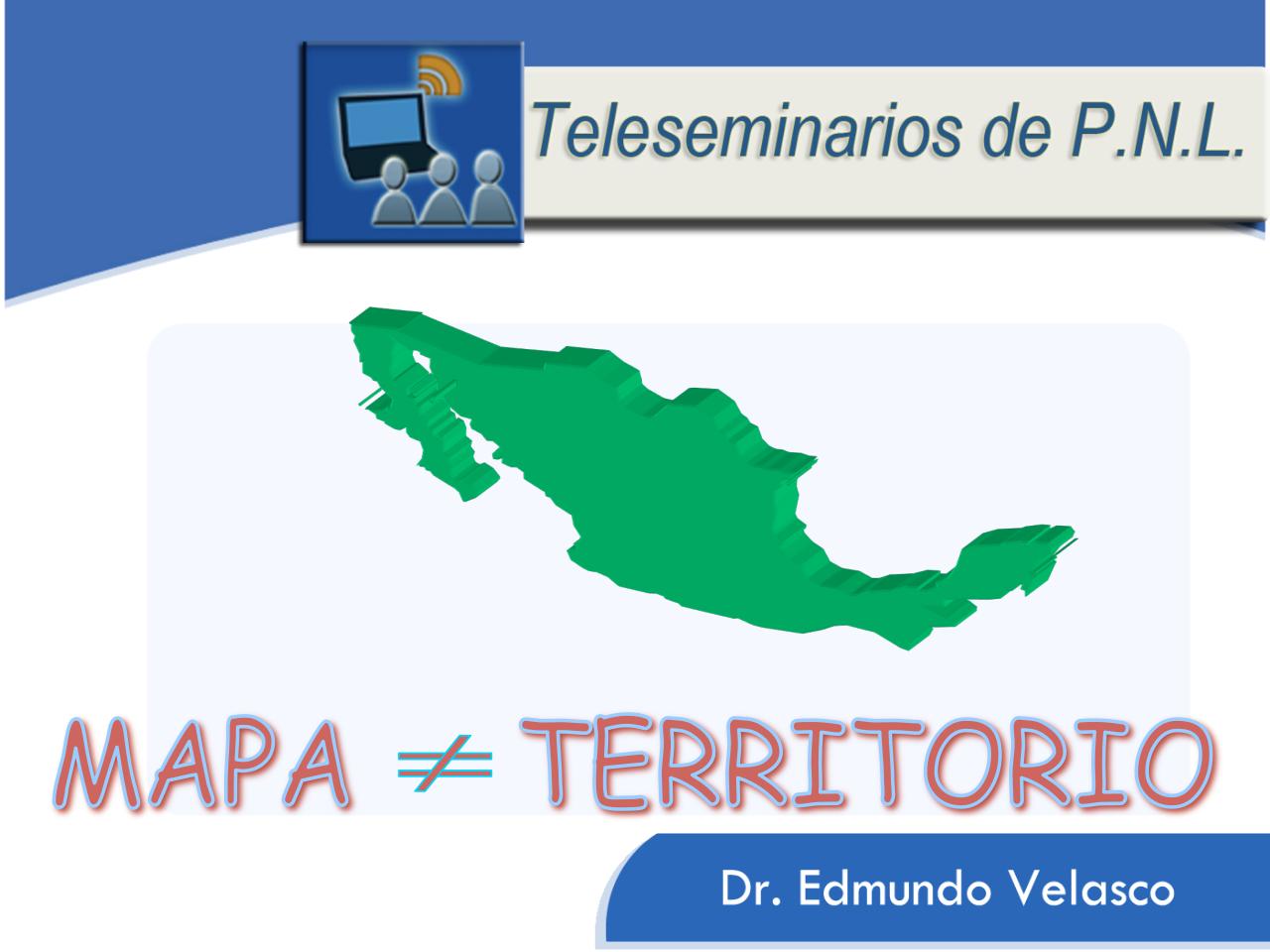 Teleseminarios de P.N.L.

MAPA $\neq$ TERRITORIO

Dr. Edmundo Velasco